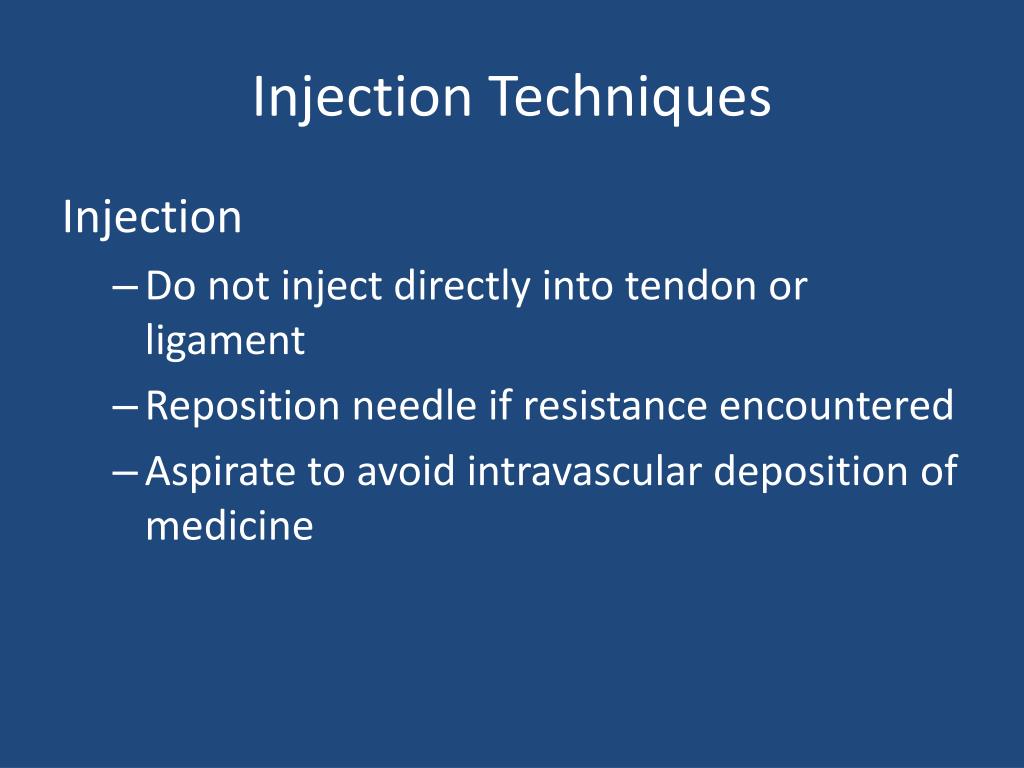 Injection Techniques

Injection

– Do not inject directly into tendon or ligament
– Reposition needle if resistance encountered
– Aspirate to avoid intravascular deposition of medicine